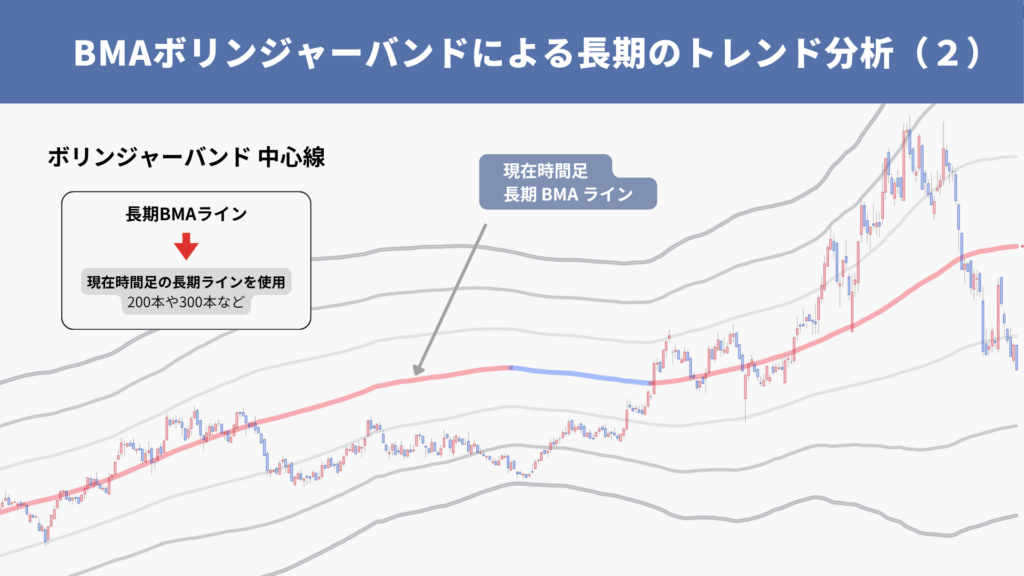 BMAボリンジャーバンドによる長期のトレンド分析（２）

ボリンジャーバンド 中心線

長期BMAライン

現在時間足の長期ラインを使用
200本や300本など

現在時間足
長期 BMA ライン